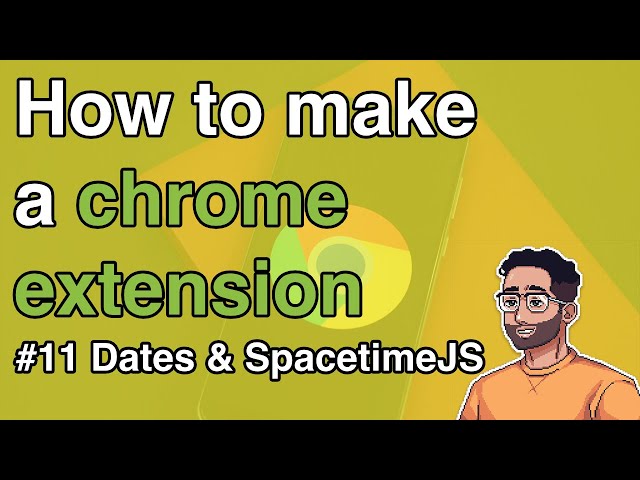 How to make a chrome extension

#11 Dates & SpacetimeJS